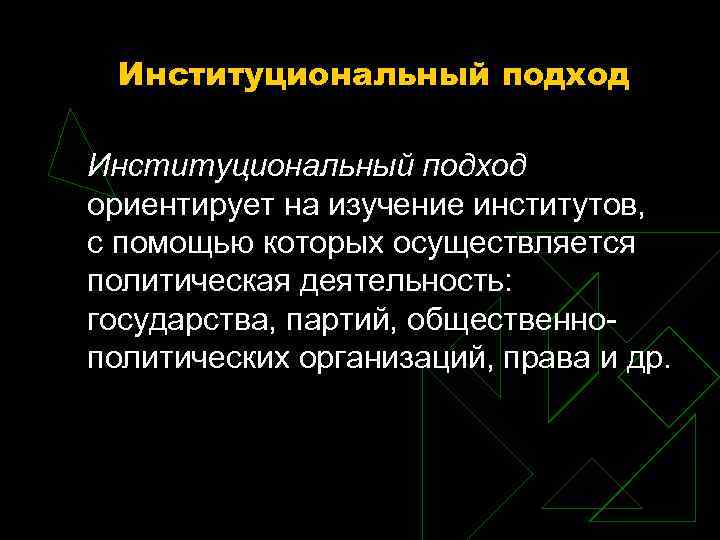 Институциональный подход

Институциональный подход ориентирует на изучение институтов, с помощью которых осуществляется политическая деятельность: государства, партий, общественно-политических организаций, права и др.